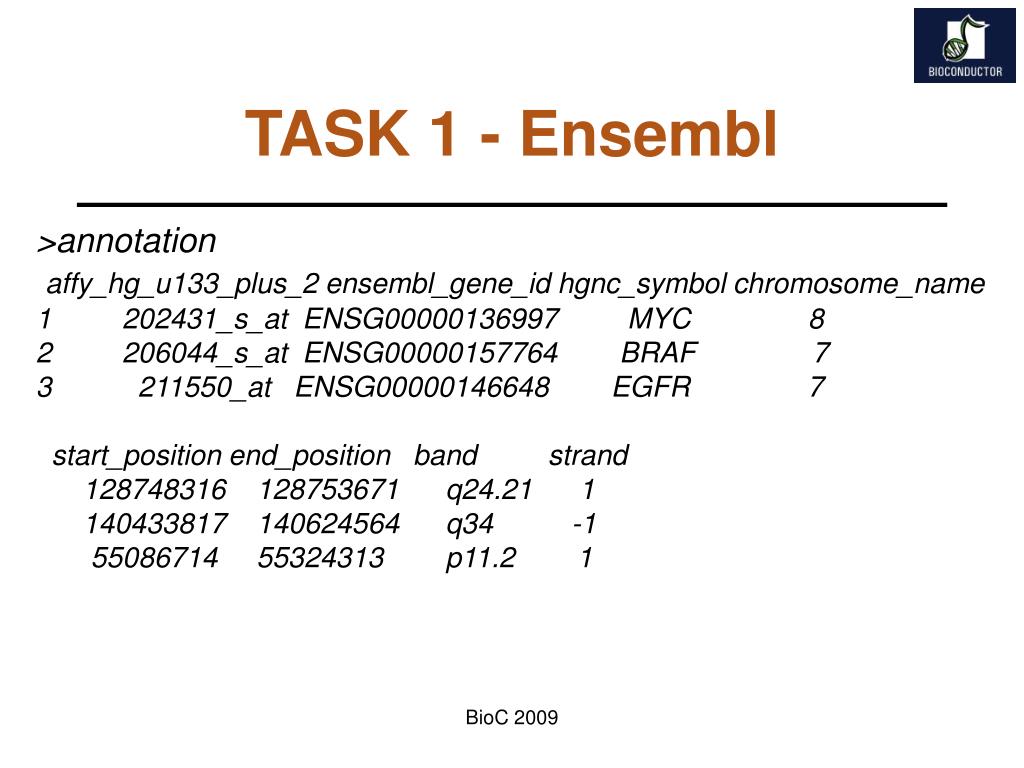 BIOCONDUCTOR

TASK 1 - Ensembl

>annotation

|   | affy_hg_u133_plus_2 | ensembl_gene_id | hgnc_symbol | chromosome_name |
|---|---|---|---|---|
| 1 | 202431_s_at | ENSG00000136997 | MYC | 8 |
| 2 | 206044_s_at | ENSG00000157764 | BRAF | 7 |
| 3 | 211550_at | ENSG00000146648 | EGFR | 7 |

| start_position | end_position | band | strand |
|---|---|---|---|
| 128748316 | 128753671 | q24.21 | 1 |
| 140433817 | 140624564 | q34 | -1 |
| 55086714 | 55324313 | p11.2 | 1 |

BioC 2009